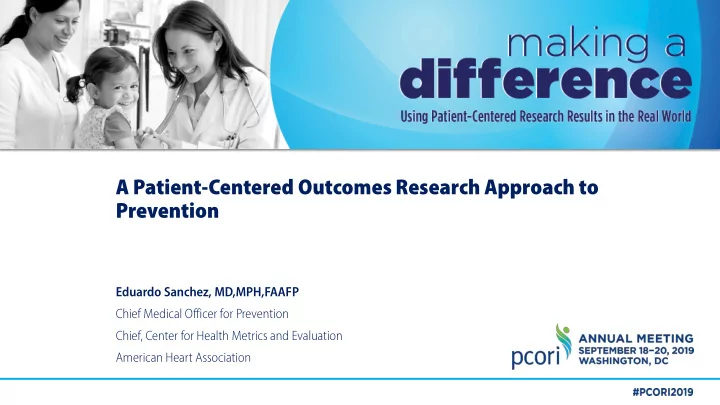 making a
difference
Using Patient-Centered Research Results in the Real World

A Patient-Centered Outcomes Research Approach to Prevention

Eduardo Sanchez, MD,MPH,FAAFP
Chief Medical Officer for Prevention
Chief, Center for Health Metrics and Evaluation
American Heart Association

pcori
ANNUAL MEETING
SEPTEMBER 18–20, 2019
WASHINGTON, DC

#PCORI2019